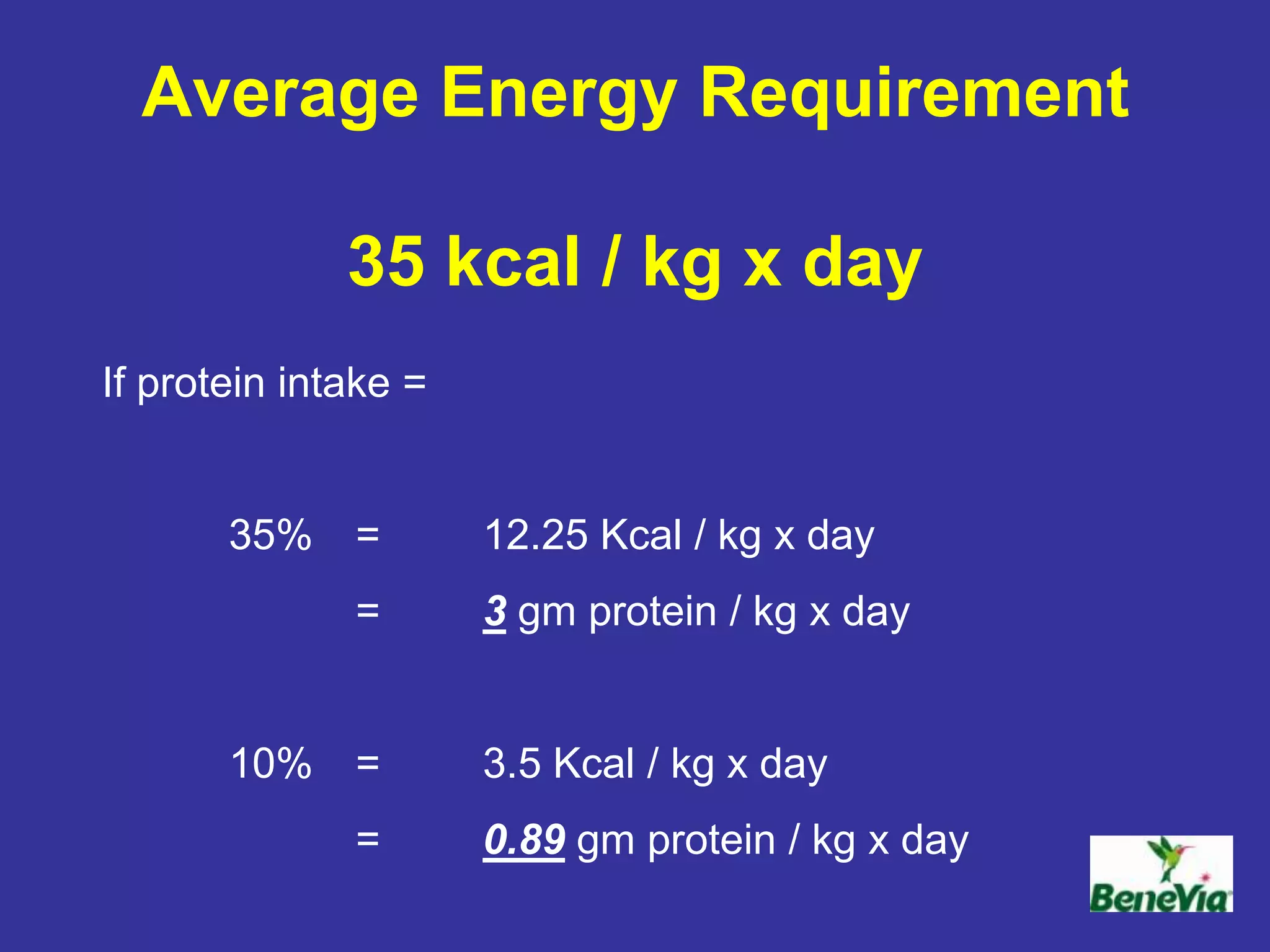 Average Energy Requirement

35 kcal / kg x day

If protein intake =

35% = 12.25 Kcal / kg x day

= 3 gm protein / kg x day

10% = 3.5 Kcal / kg x day

= 0.89 gm protein / kg x day

BeneVia